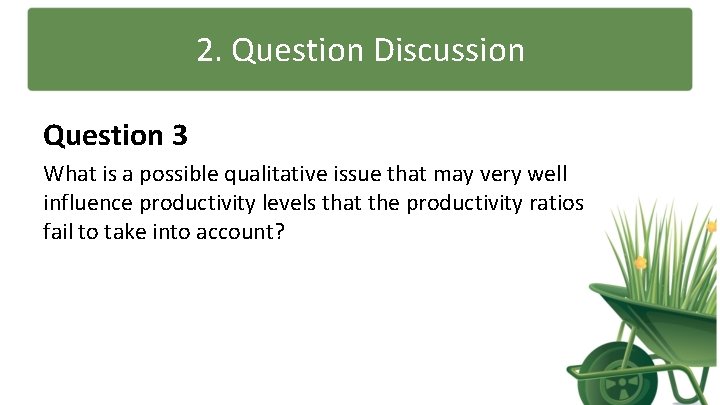 2. Question Discussion

Question 3

What is a possible qualitative issue that may very well influence productivity levels that the productivity ratios fail to take into account?